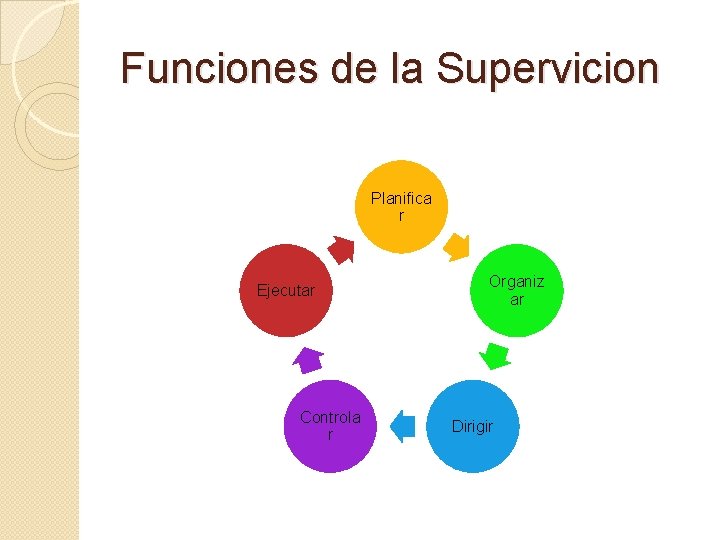 Funciones de la Supervicion

Planificar

Organizar

Dirigir

Controlar

Ejecutar